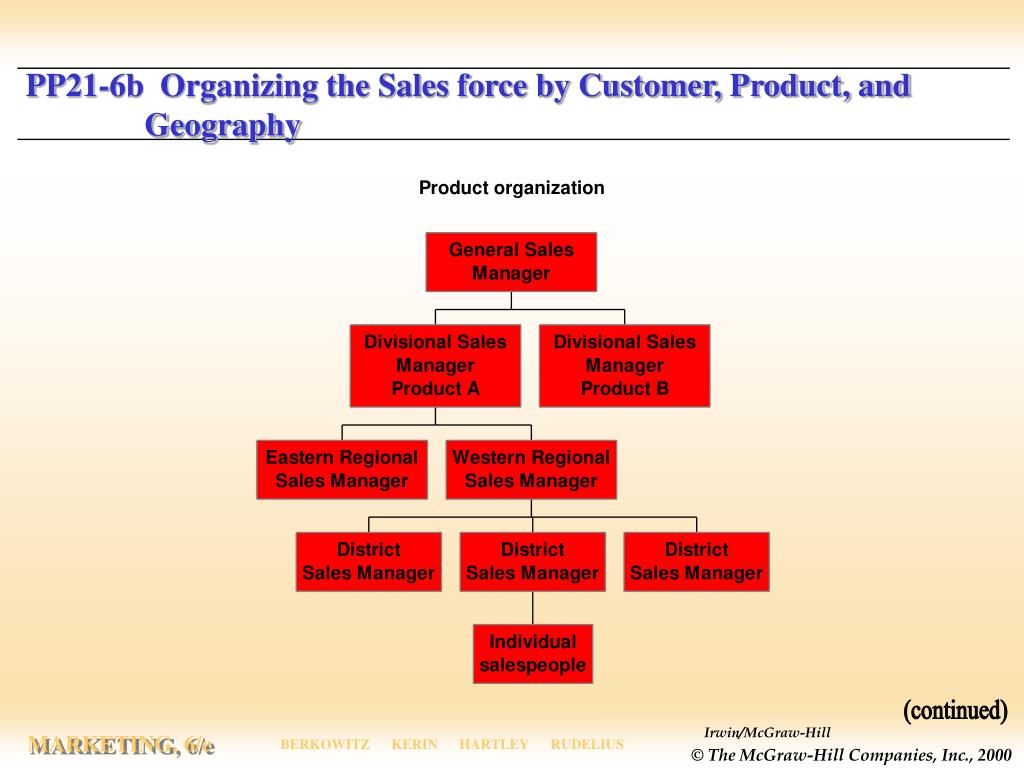 PP21-6b Organizing the Sales force by Customer, Product, and Geography

Product organization

General Sales Manager

Divisional Sales Manager Product A

Divisional Sales Manager Product B

Eastern Regional Sales Manager

Western Regional Sales Manager

District Sales Manager

District Sales Manager

District Sales Manager

Individual salespeople

(continued)

MARKETING, 6/e

BERKOWITZ KERIN HARTLEY RUDELIUS

Irwin/McGraw-Hill

© The McGraw-Hill Companies, Inc., 2000